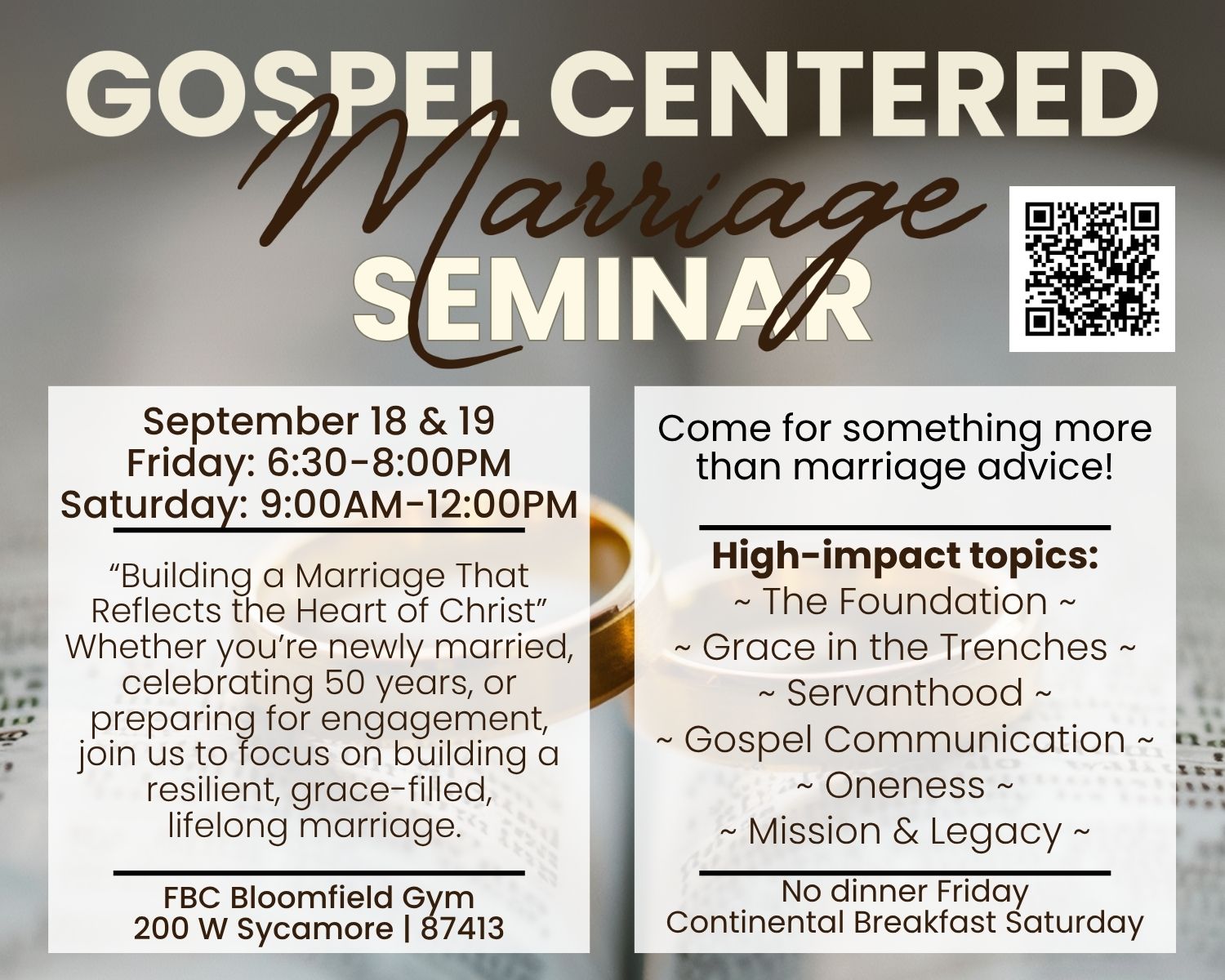 GOSPEL CENTERED
Marriage
SEMINAR

September 18 & 19
Friday: 6:30-8:00PM
Saturday: 9:00AM-12:00PM

"Building a Marriage That Reflects the Heart of Christ" Whether you're newly married, celebrating 50 years, or preparing for engagement, join us to focus on building a resilient, grace-filled, lifelong marriage.

FBC Bloomfield Gym
200 W Sycamore | 87413

Come for something more than marriage advice!

High-impact topics:
~ The Foundation ~
~ Grace in the Trenches ~
~ Servanthood ~
~ Gospel Communication ~
~ Oneness ~
~ Mission & Legacy ~

No dinner Friday
Continental Breakfast Saturday